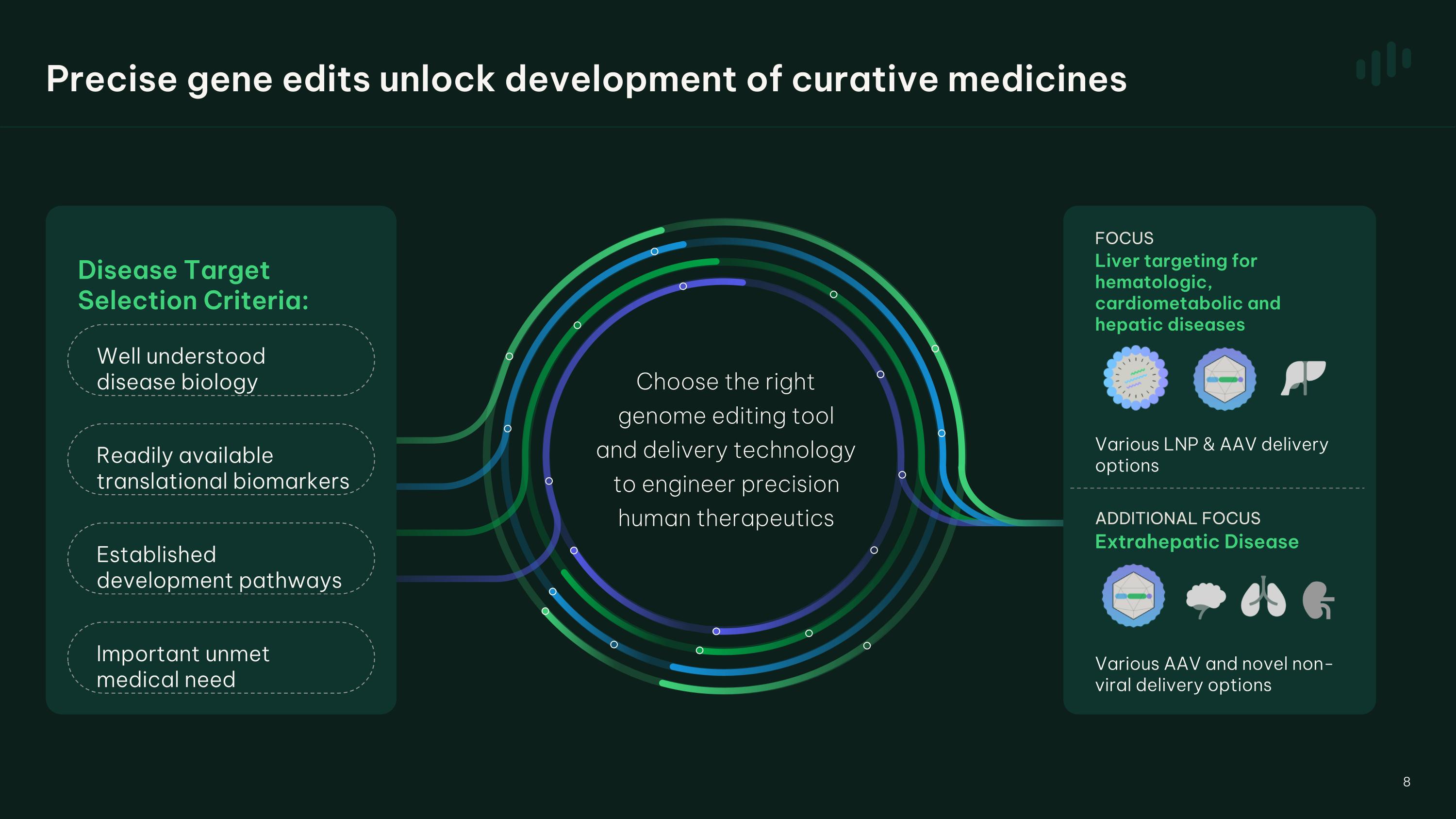 Precise gene edits unlock development of curative medicines

Disease Target Selection Criteria:

Well understood disease biology

Readily available translational biomarkers

Established development pathways

Important unmet medical need

Choose the right genome editing tool and delivery technology to engineer precision human therapeutics

FOCUS
Liver targeting for hematologic, cardiometabolic and hepatic diseases

Various LNP & AAV delivery options

ADDITIONAL FOCUS
Extrahepatic Disease

Various AAV and novel non-viral delivery options

8